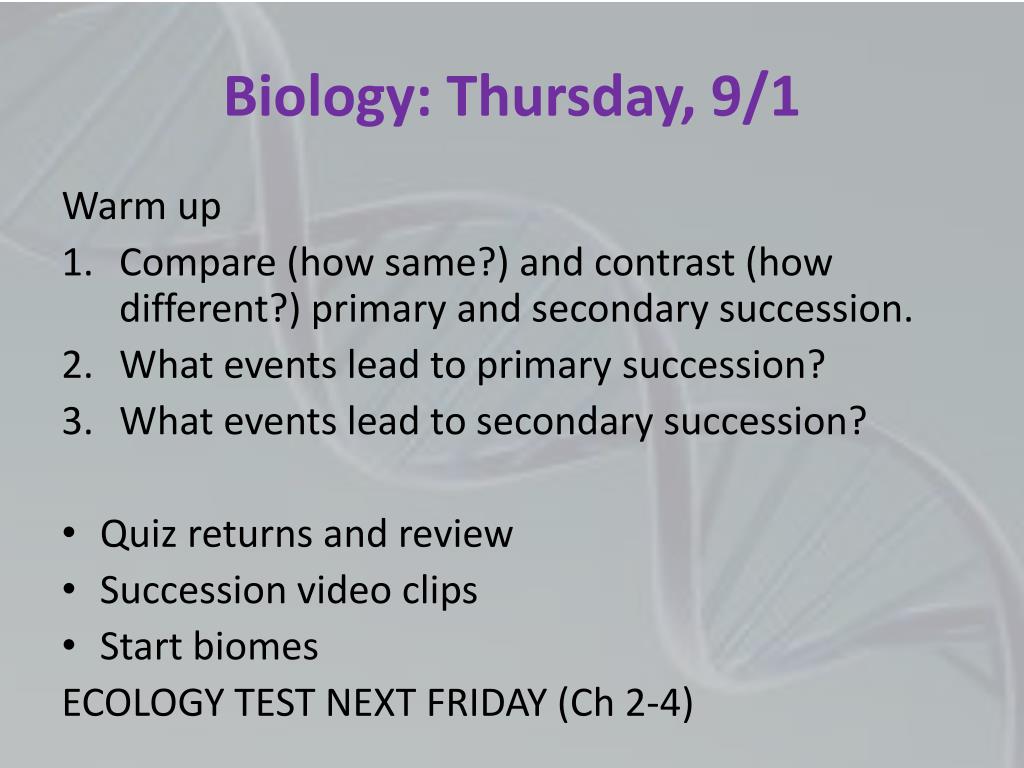 Biology: Thursday, 9/1

Warm up
1. Compare (how same?) and contrast (how different?) primary and secondary succession.
2. What events lead to primary succession?
3. What events lead to secondary succession?

• Quiz returns and review
• Succession video clips
• Start biomes
ECOLOGY TEST NEXT FRIDAY (Ch 2-4)